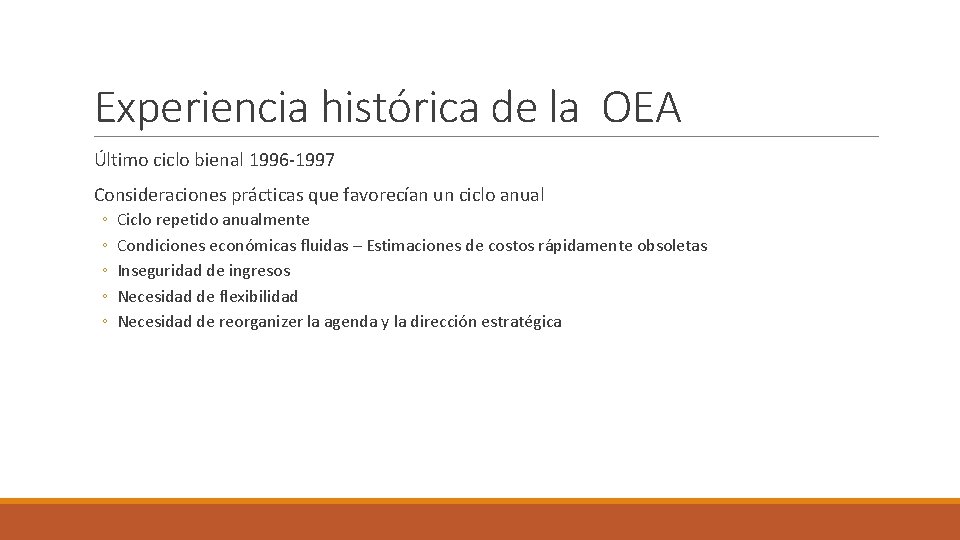 Experiencia histórica de la OEA

Último ciclo bienal 1996-1997

Consideraciones prácticas que favorecían un ciclo anual
◦ Ciclo repetido anualmente
◦ Condiciones económicas fluidas – Estimaciones de costos rápidamente obsoletas
◦ Inseguridad de ingresos
◦ Necesidad de flexibilidad
◦ Necesidad de reorganizer la agenda y la dirección estratégica